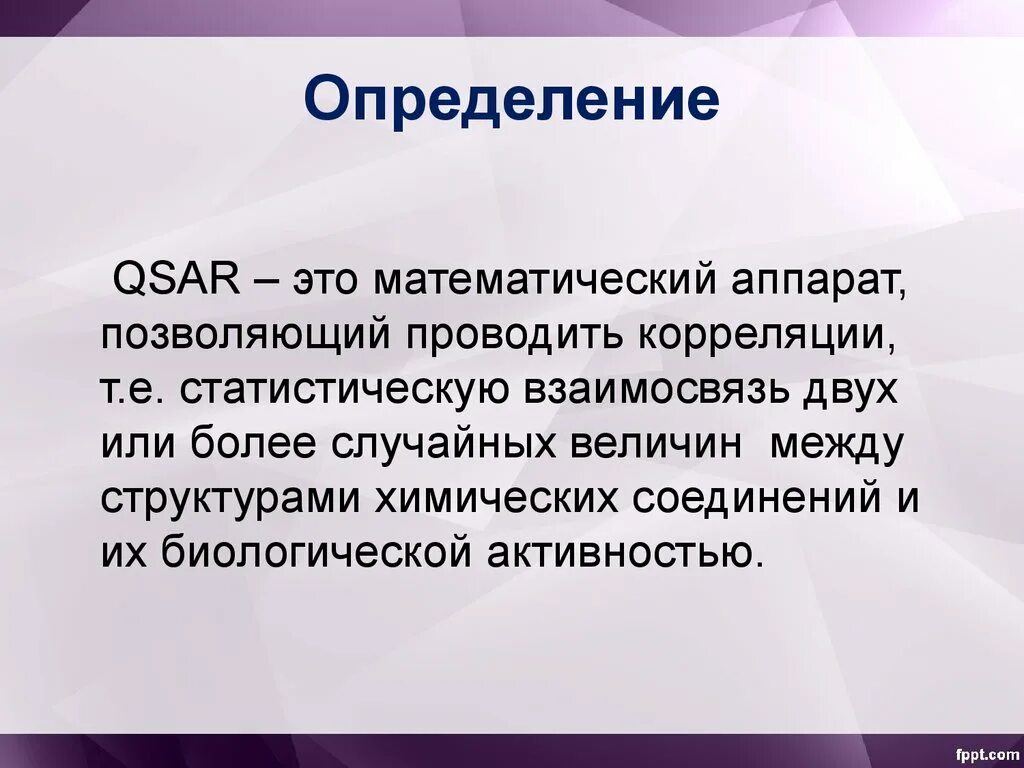 Определение

QSAR – это математический аппарат, позволяющий проводить корреляции, т.е. статистическую взаимосвязь двух или более случайных величин между структурами химических соединений и их биологической активностью.

fppt.com